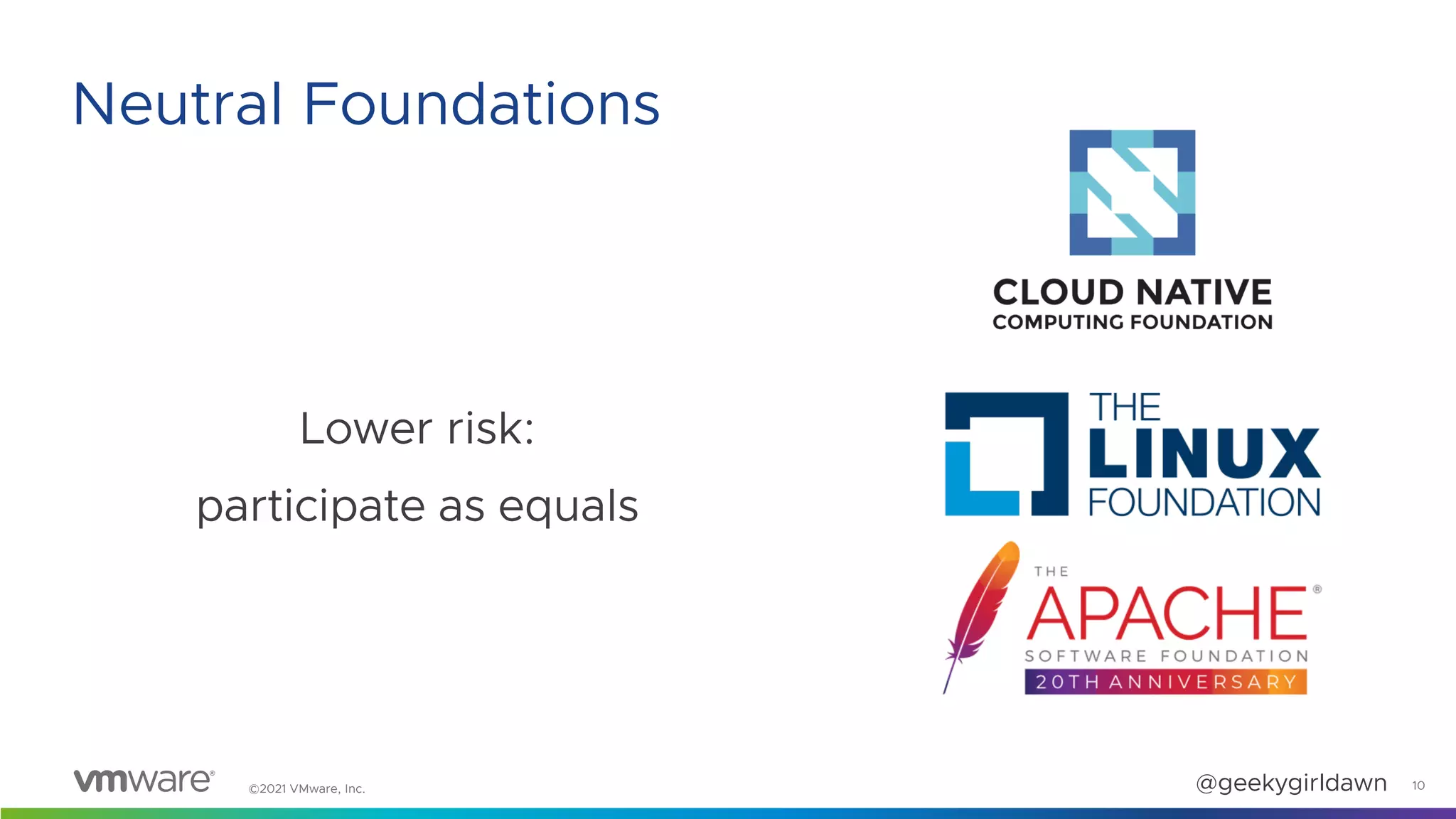 Neutral Foundations

Lower risk:

participate as equals

CLOUD NATIVE
COMPUTING FOUNDATION

THE LINUX FOUNDATION

THE APACHE®
SOFTWARE FOUNDATION
20TH ANNIVERSARY

vmware® ©2021 VMware, Inc.

@geekygirldawn 10